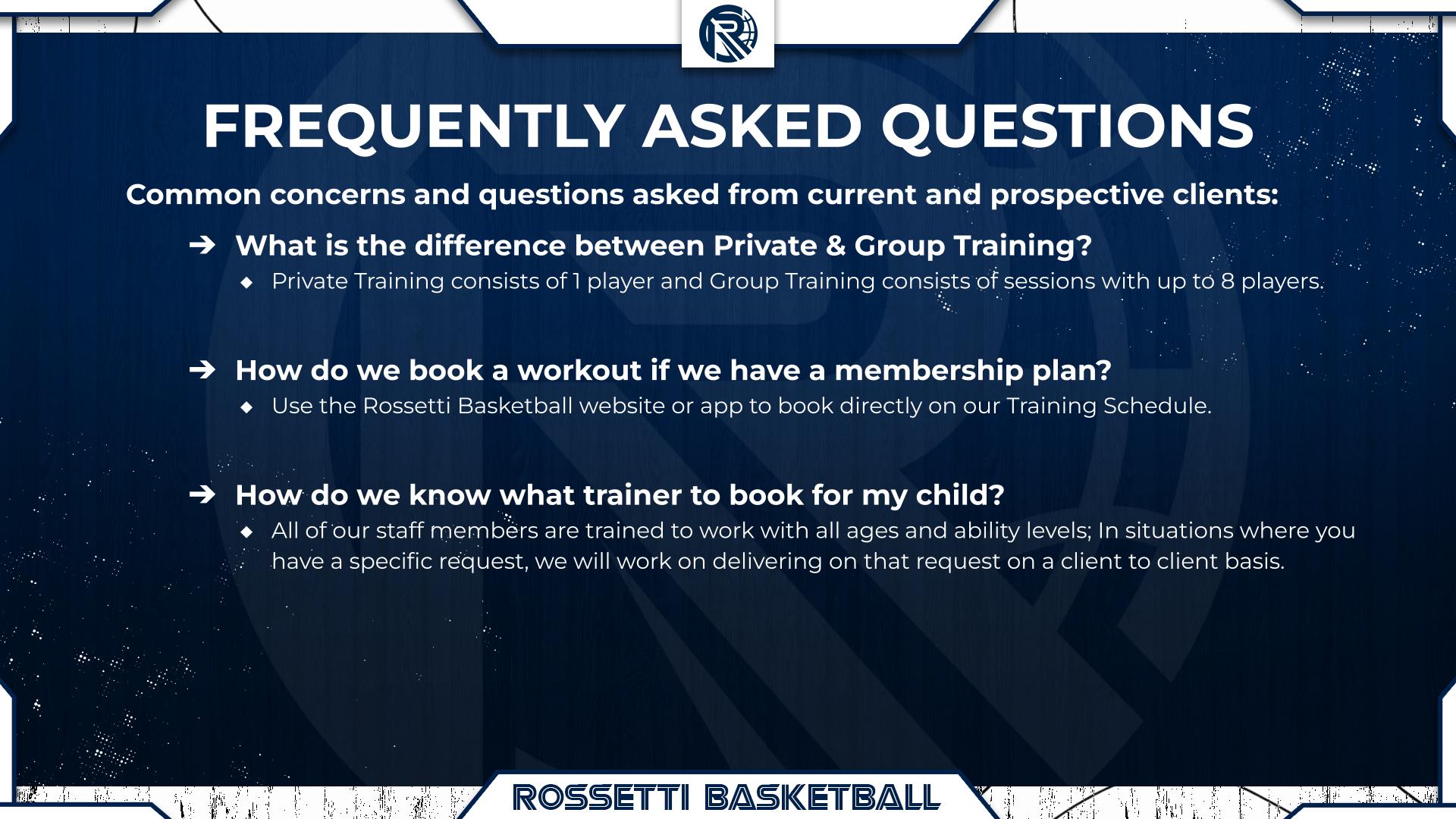 FREQUENTLY ASKED QUESTIONS

Common concerns and questions asked from current and prospective clients:

➔ What is the difference between Private & Group Training?
◆ Private Training consists of 1 player and Group Training consists of sessions with up to 8 players.

➔ How do we book a workout if we have a membership plan?
◆ Use the Rossetti Basketball website or app to book directly on our Training Schedule.

➔ How do we know what trainer to book for my child?
◆ All of our staff members are trained to work with all ages and ability levels; In situations where you have a specific request, we will work on delivering on that request on a client to client basis.

ROSSETTI BASKETBALL